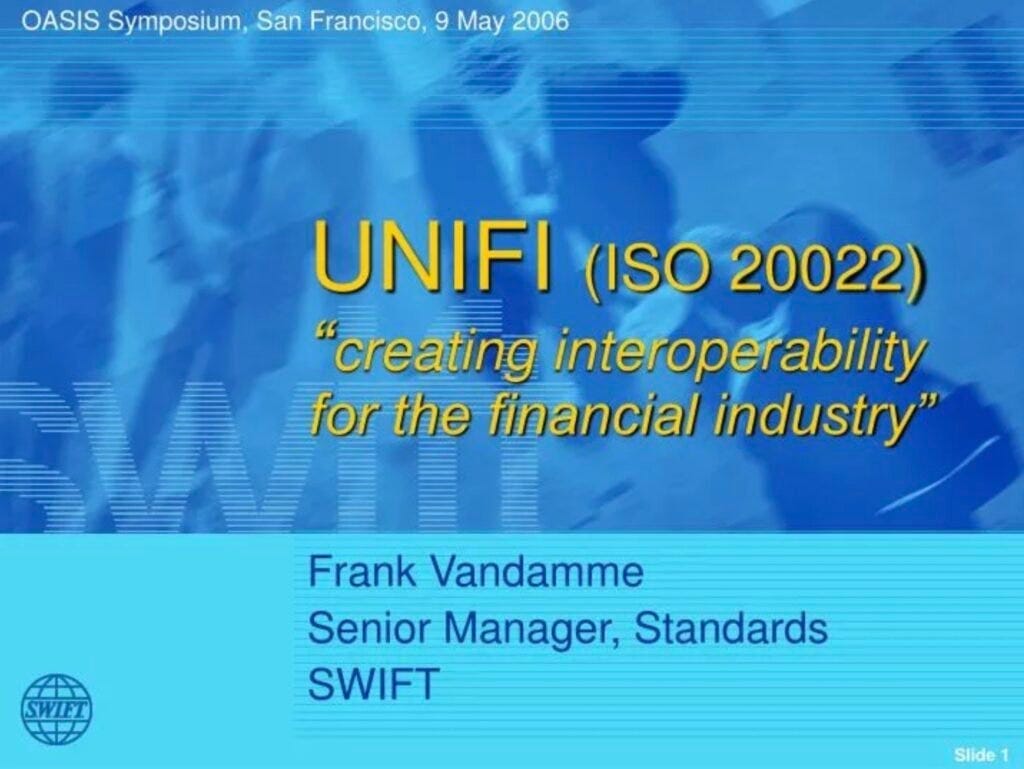 OASIS Symposium, San Francisco, 9 May 2006

UNIFI (ISO 20022)
“creating interoperability for the financial industry”

SWIFT

Frank Vandamme
Senior Manager, Standards
SWIFT

SWIFT

Slide 1